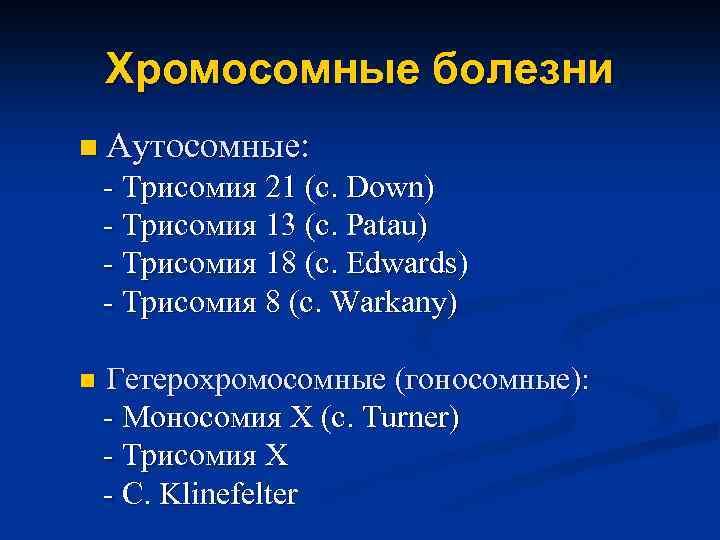 Хромосомные болезни

Аутосомные:
- Трисомия 21 (с. Down)
- Трисомия 13 (с. Patau)
- Трисомия 18 (с. Edwards)
- Трисомия 8 (с. Warkany)

Гетерохромосомные (гоносомные):
- Моносомия X (с. Turner)
- Трисомия X
- С. Klinefelter